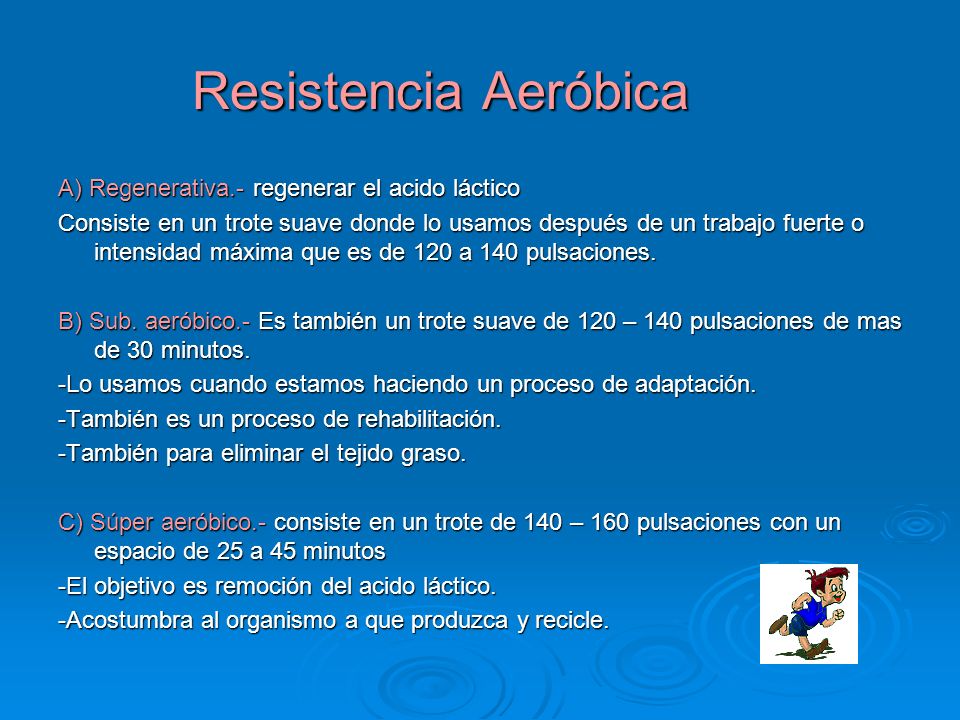 Resistencia Aeróbica

A) Regenerativa.- regenerar el acido láctico

Consiste en un trote suave donde lo usamos después de un trabajo fuerte o intensidad máxima que es de 120 a 140 pulsaciones.

B) Sub. aeróbico.- Es también un trote suave de 120 – 140 pulsaciones de mas de 30 minutos.

-Lo usamos cuando estamos haciendo un proceso de adaptación.

-También es un proceso de rehabilitación.

-También para eliminar el tejido graso.

C) Súper aeróbico.- consiste en un trote de 140 – 160 pulsaciones con un espacio de 25 a 45 minutos

-El objetivo es remoción del acido láctico.

-Acostumbra al organismo a que produzca y recicle.